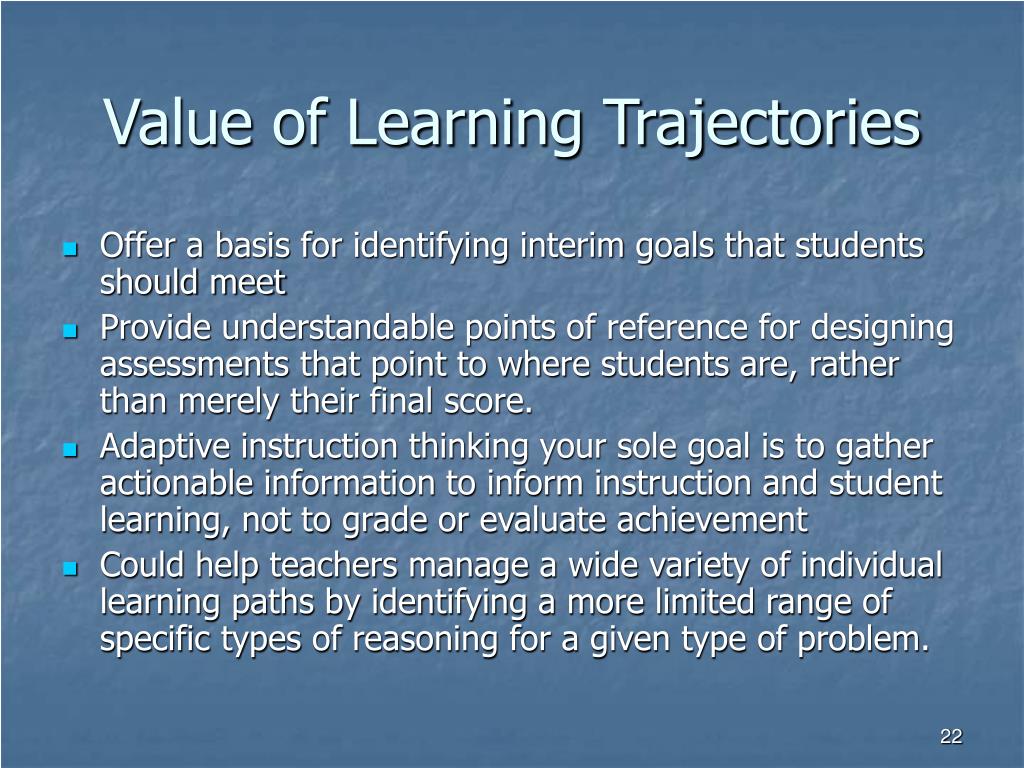 Value of Learning Trajectories

- Offer a basis for identifying interim goals that students should meet
- Provide understandable points of reference for designing assessments that point to where students are, rather than merely their final score.
- Adaptive instruction thinking your sole goal is to gather actionable information to inform instruction and student learning, not to grade or evaluate achievement
- Could help teachers manage a wide variety of individual learning paths by identifying a more limited range of specific types of reasoning for a given type of problem.

22